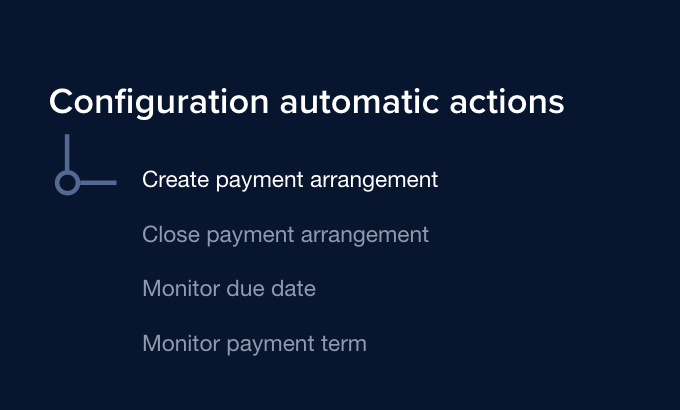 Configuration automatic actions

Create payment arrangement

Close payment arrangement

Monitor due date

Monitor payment term